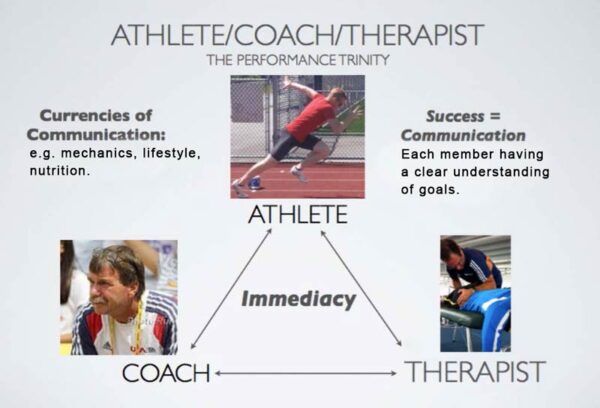 ATHLETE/COACH/THERAPIST
THE PERFORMANCE TRINITY

Currencies of Communication:
e.g. mechanics, lifestyle, nutrition.

Success = Communication
Each member having a clear understanding of goals.

ATHLETE

Immediacy

COACH

THERAPIST